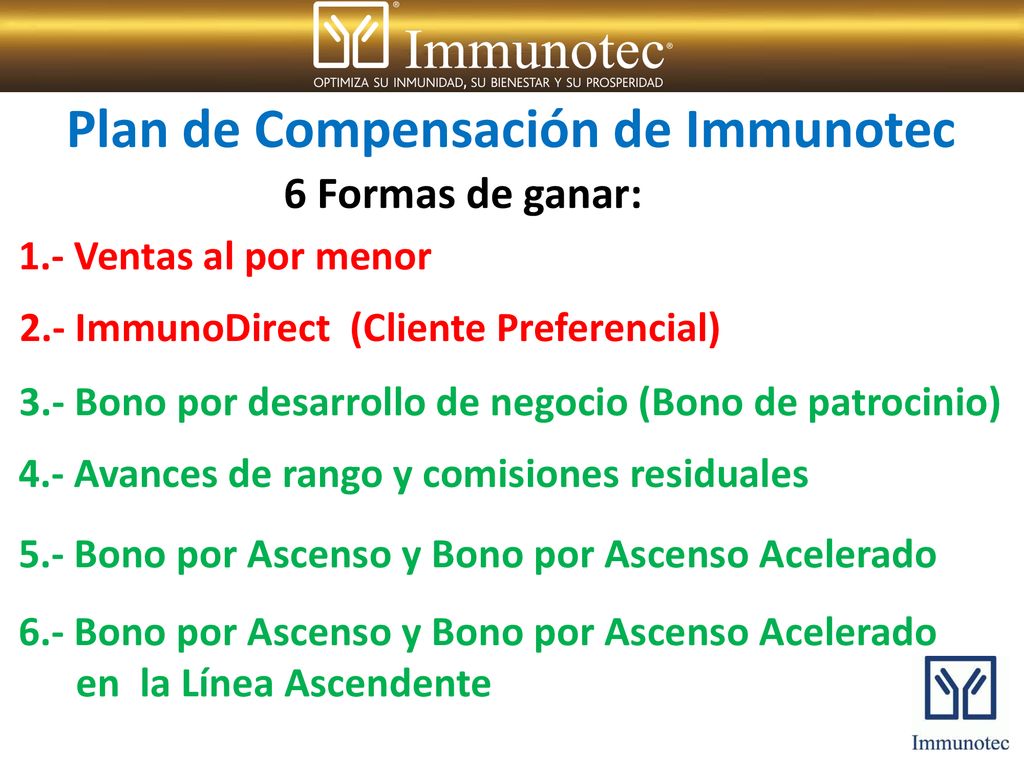 Immunotec®
OPTIMIZA SU INMUNIDAD, SU BIENESTAR Y SU PROSPERIDAD

Plan de Compensación de Immunotec

6 Formas de ganar:

1.- Ventas al por menor

2.- ImmunoDirect (Cliente Preferencial)

3.- Bono por desarrollo de negocio (Bono de patrocinio)

4.- Avances de rango y comisiones residuales

5.- Bono por Ascenso y Bono por Ascenso Acelerado

6.- Bono por Ascenso y Bono por Ascenso Acelerado en la Línea Ascendente

Immunotec